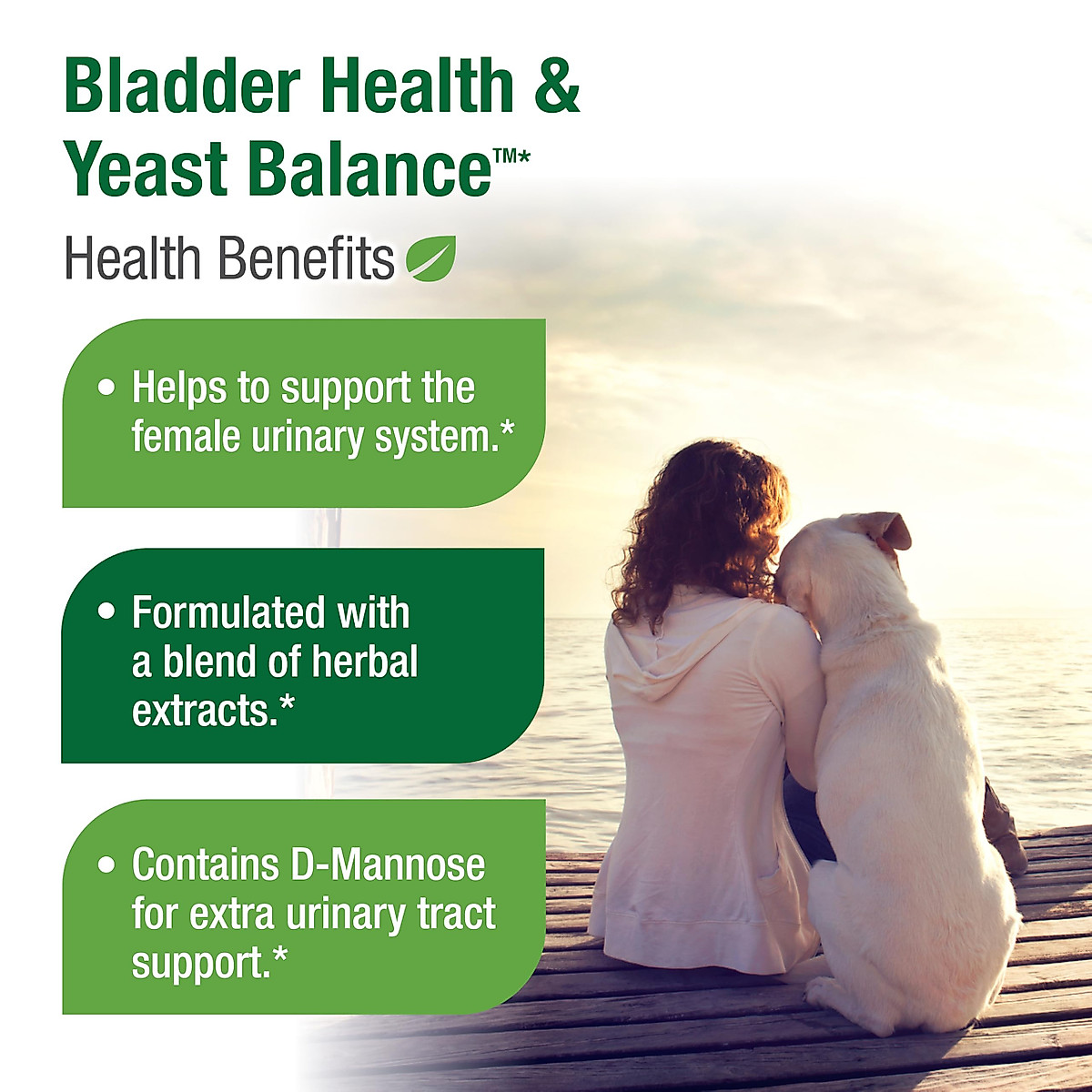 Bladder Health & Yeast Balance™*

Health Benefits

• Helps to support the female urinary system.*

• Formulated with a blend of herbal extracts.*

• Contains D-Mannose for extra urinary tract support.*